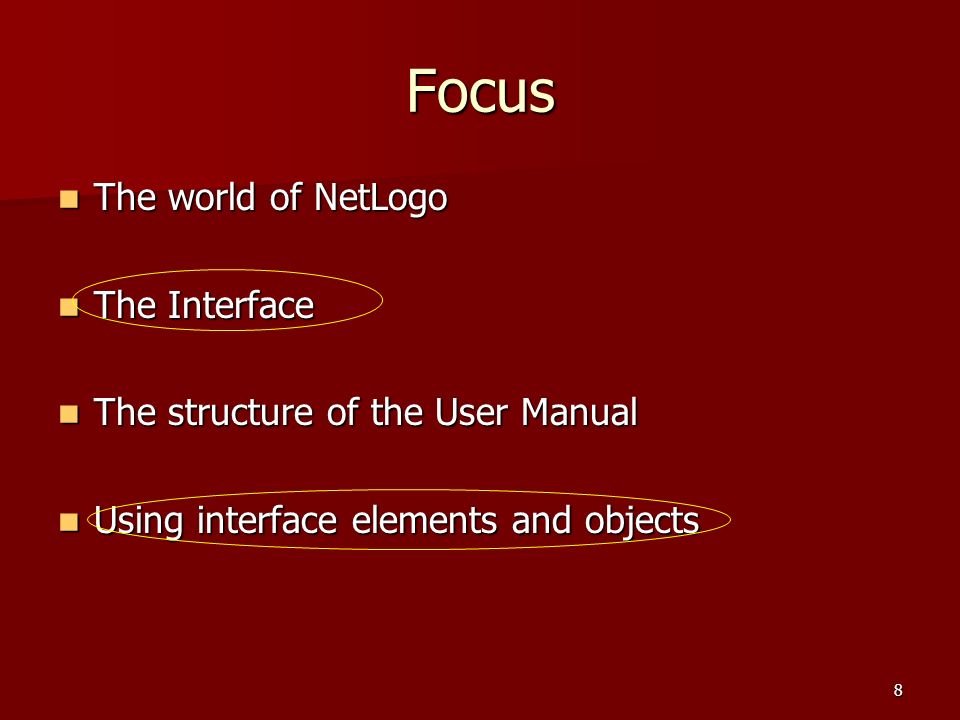 Focus

- The world of NetLogo

- The Interface

- The structure of the User Manual

- Using interface elements and objects

8